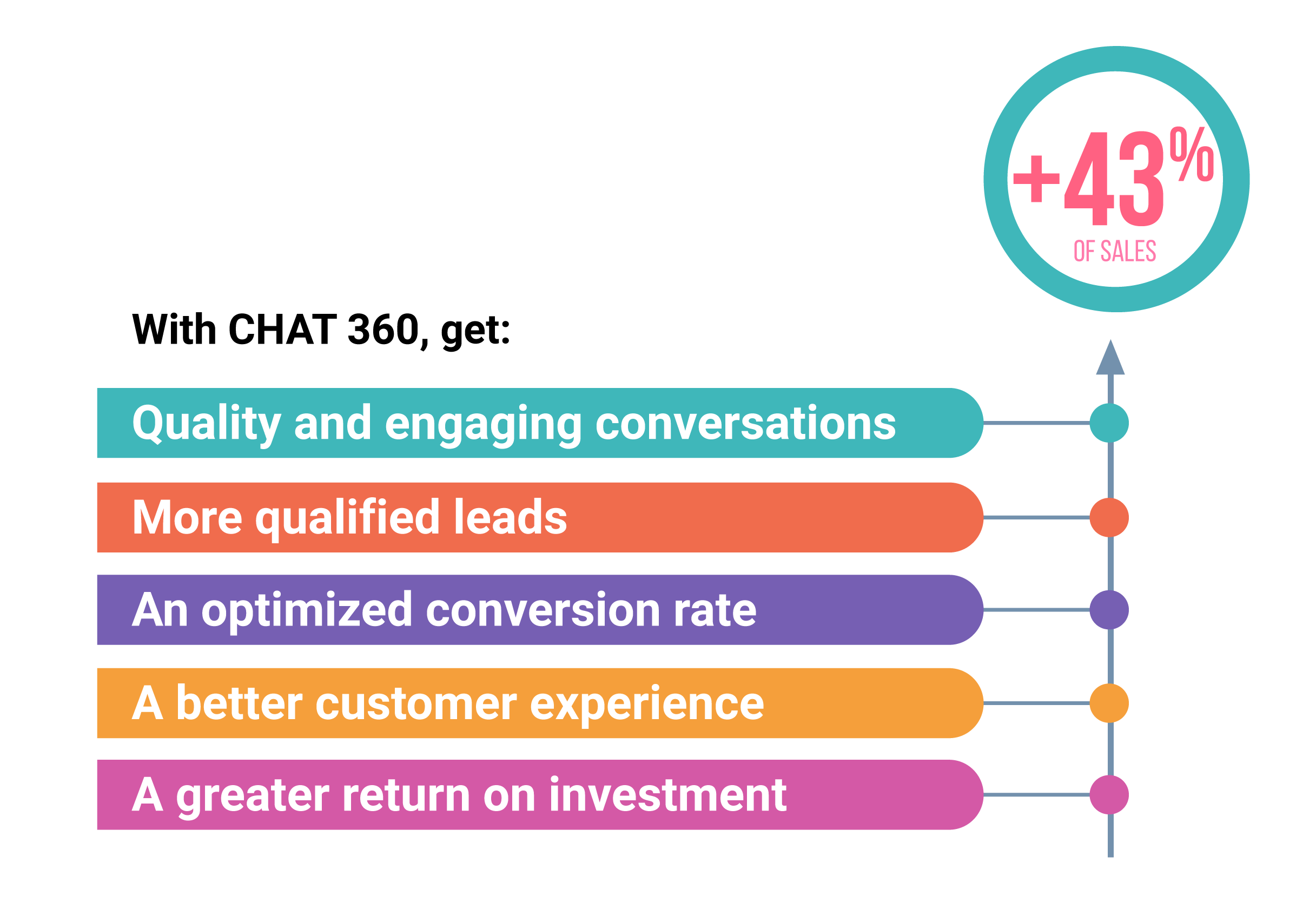 +43%
OF SALES

With CHAT 360, get:

Quality and engaging conversations

More qualified leads

An optimized conversion rate

A better customer experience

A greater return on investment